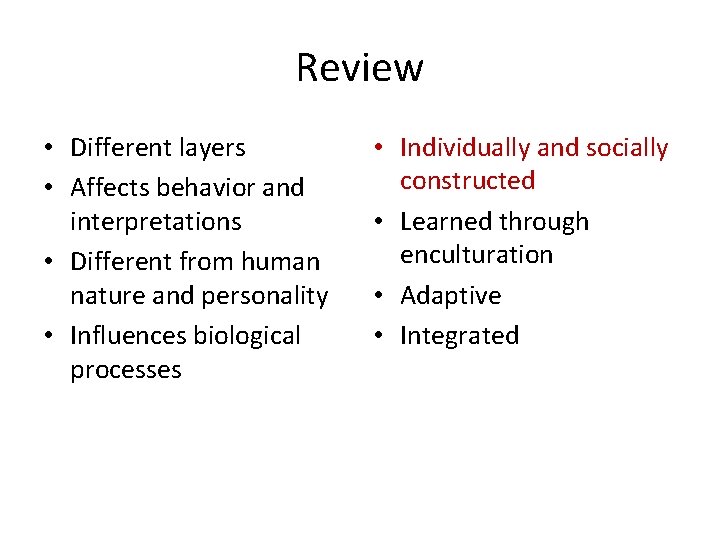 Review

• Different layers
• Affects behavior and interpretations
• Different from human nature and personality
• Influences biological processes

• Individually and socially constructed
• Learned through enculturation
• Adaptive
• Integrated